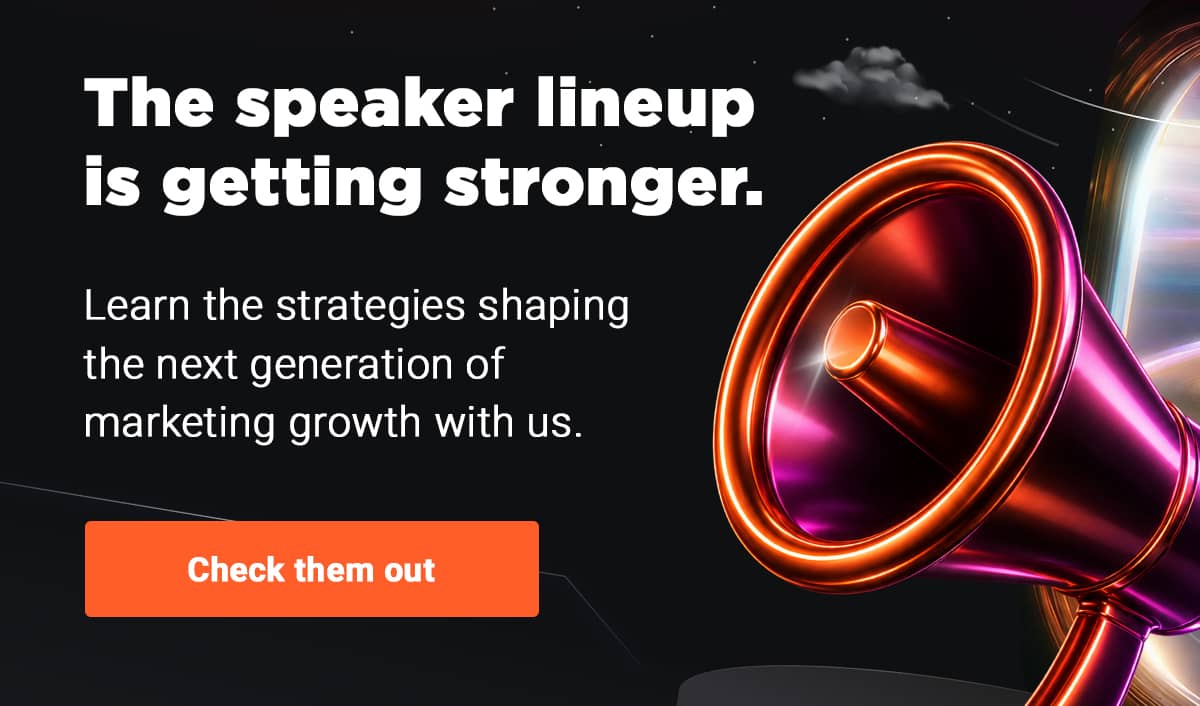 The speaker lineup is getting stronger.

Learn the strategies shaping the next generation of marketing growth with us.

Check them out